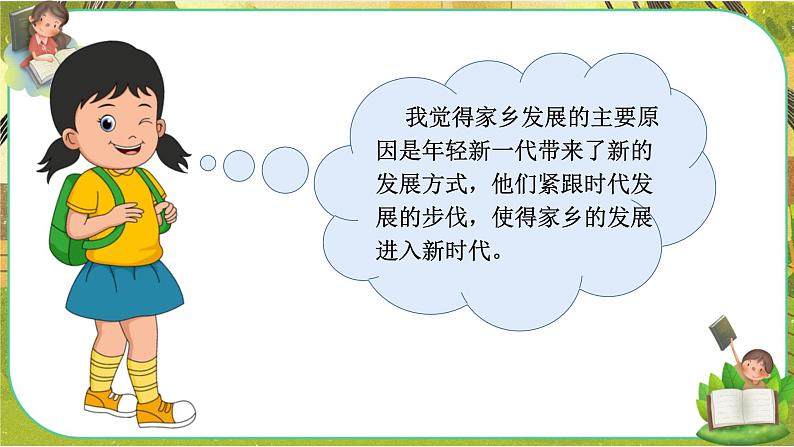 我觉得家乡发展的主要原因是年轻新一代带来了新的发展方式，他们紧跟时代发展的步伐，使得家乡的发展进入新时代。